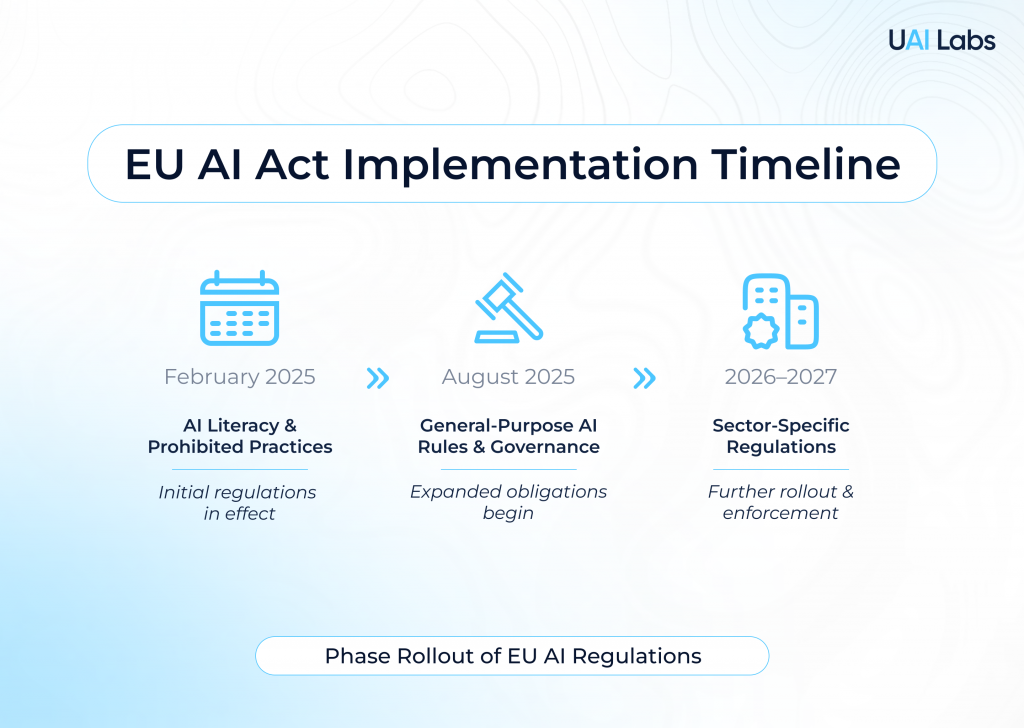 UAI Labs

EU AI Act Implementation Timeline

February 2025

AI Literacy & Prohibited Practices

Initial regulations in effect

August 2025

General-Purpose AI Rules & Governance

Expanded obligations begin

2026–2027

Sector-Specific Regulations

Further rollout & enforcement

Phase Rollout of EU AI Regulations